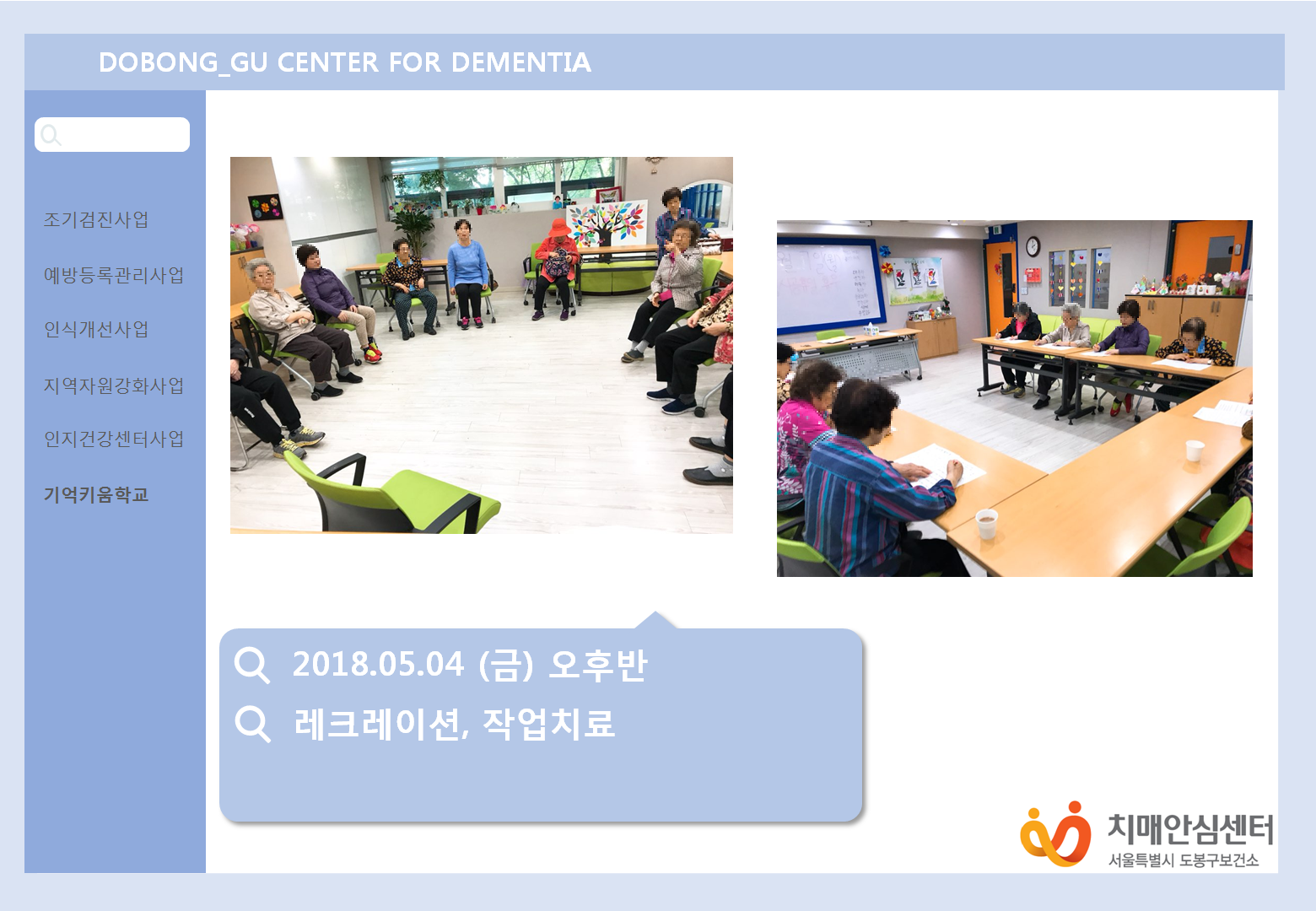 DOBONG_GU CENTER FOR DEMENTIA

조기검진사업

예방등록관리사업

인식개선사업

지역자원강화사업

인지건강센터사업

기억키움학교

2018.05.04 (금) 오후반

레크레이션, 작업치료

치매안심센터
서울특별시 도봉구보건소